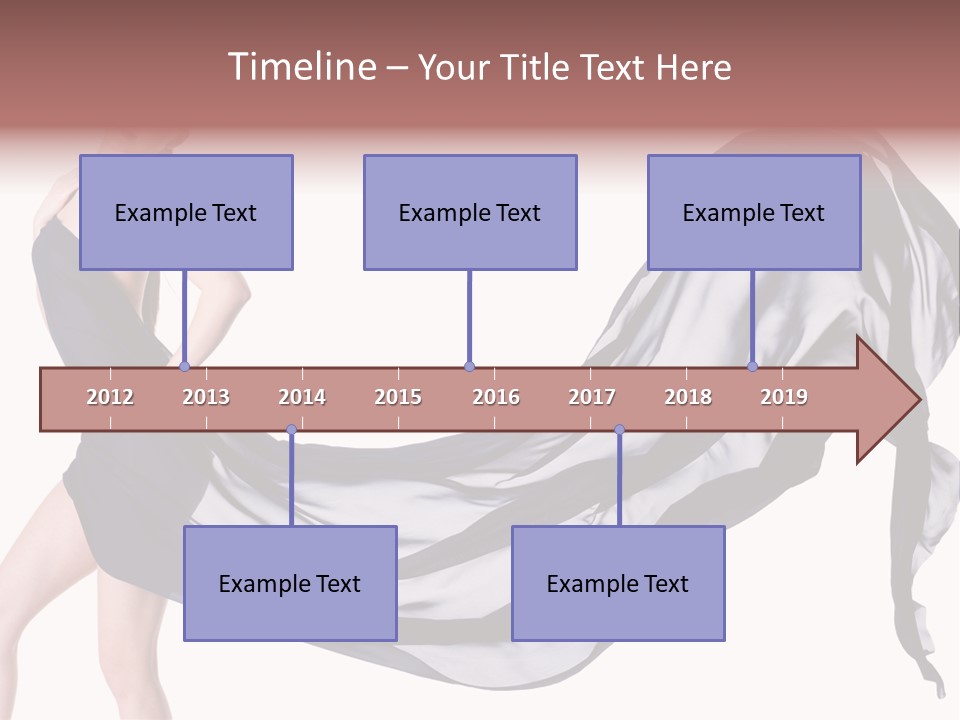 Timeline – Your Title Text Here

Example Text

Example Text

Example Text

2012 2013 2014 2015 2016 2017 2018 2019

Example Text

Example Text